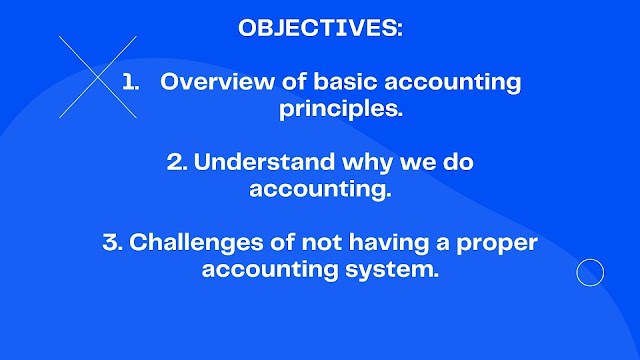 OBJECTIVES:

1. Overview of basic accounting principles.

2. Understand why we do accounting.

3. Challenges of not having a proper accounting system.